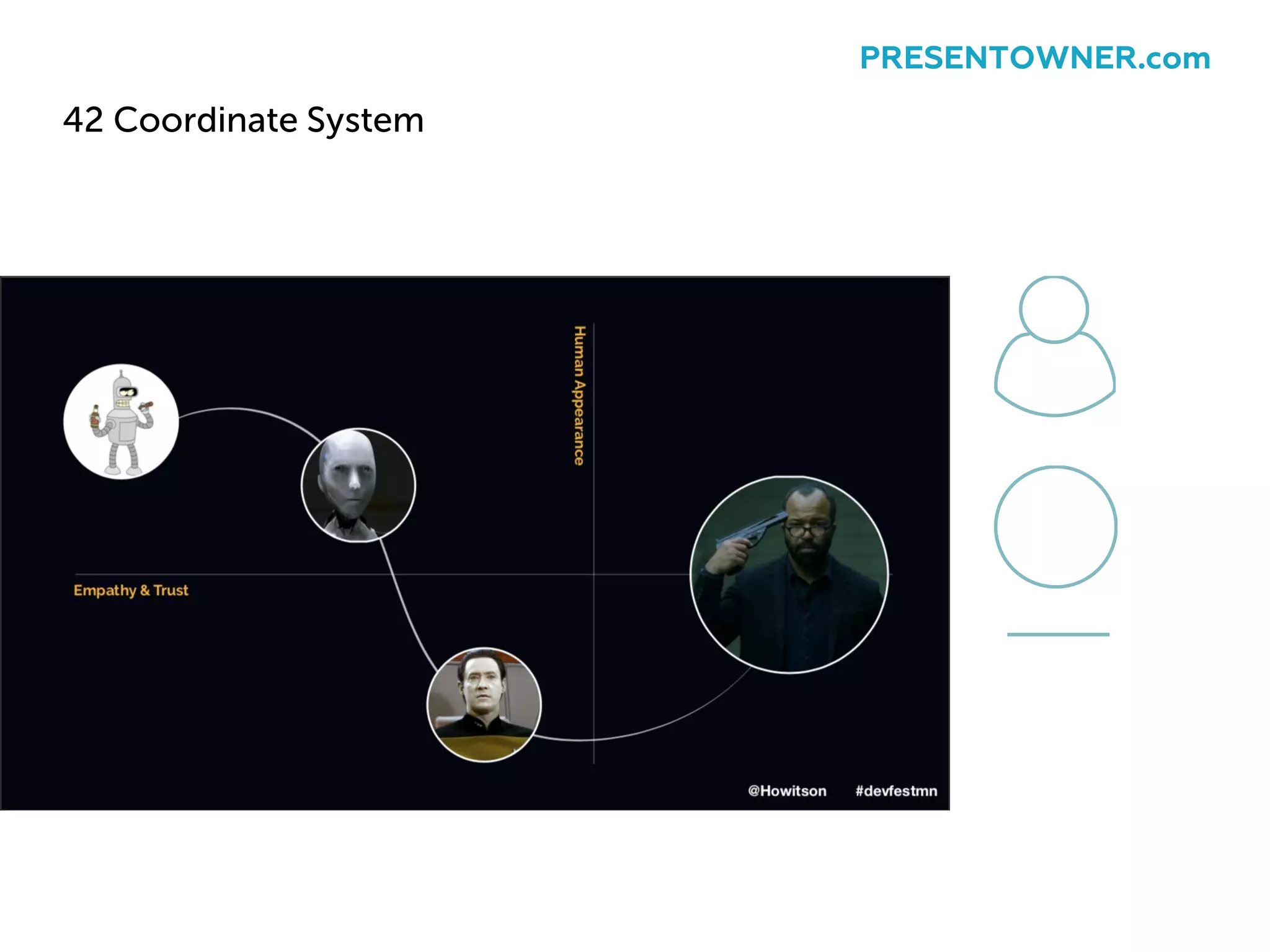 PRESENTOWNER.com

42 Coordinate System

Human Appearance

Empathy & Trust

@Howitson #devfestmn